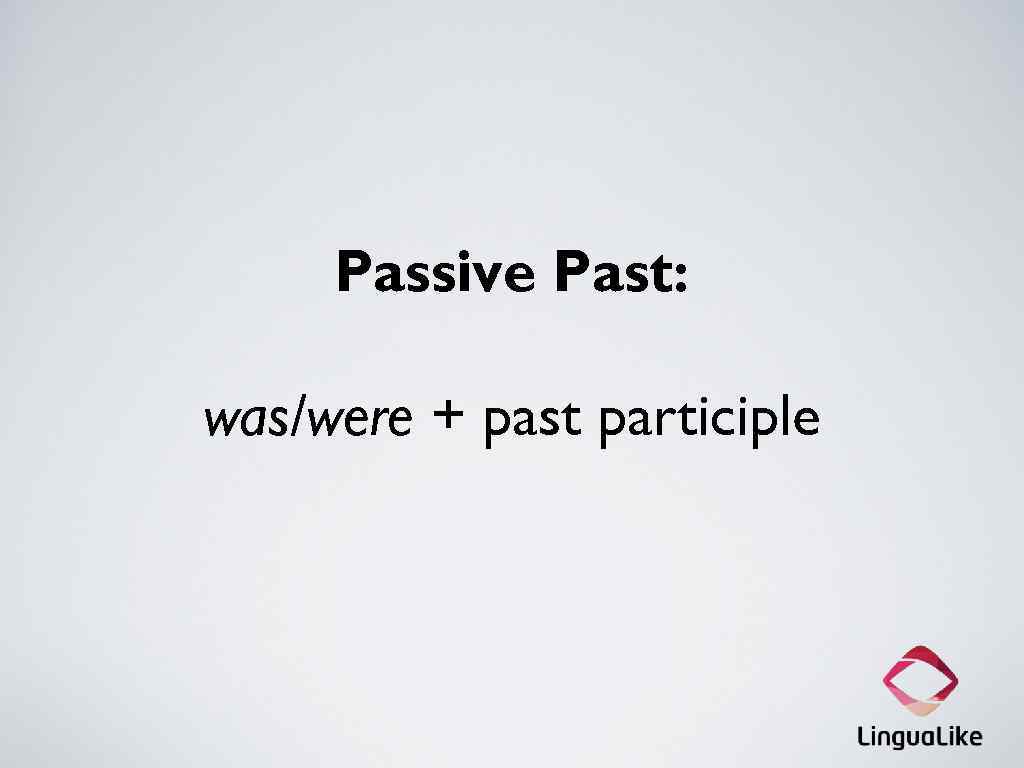 Passive Past:

was/were + past participle

LinguaLike